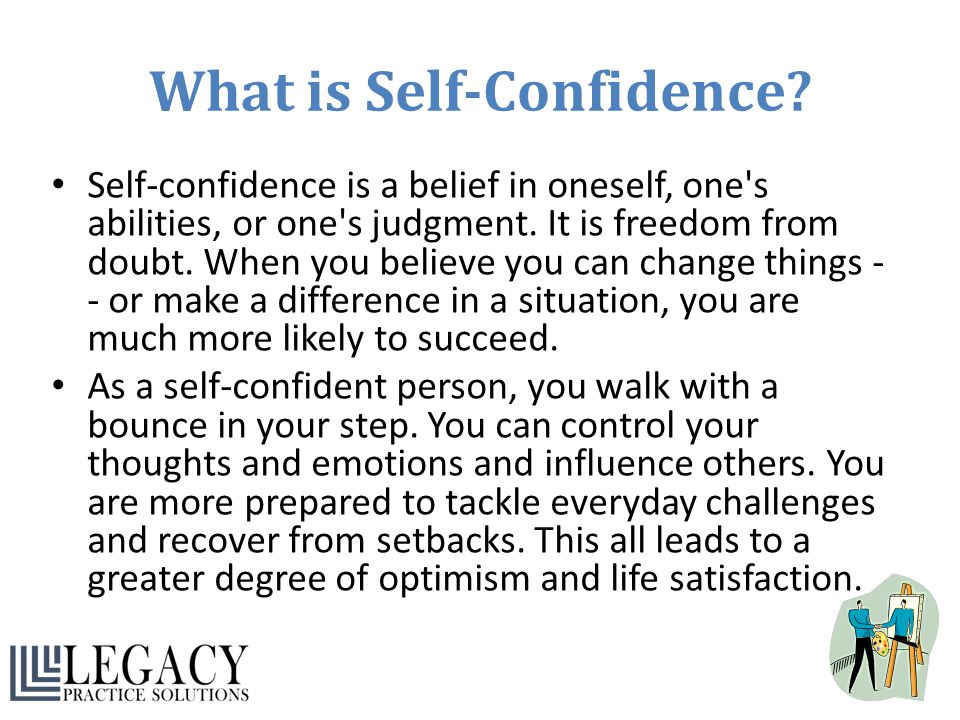 What is Self-Confidence?

• Self-confidence is a belief in oneself, one's abilities, or one's judgment. It is freedom from doubt. When you believe you can change things -- or make a difference in a situation, you are much more likely to succeed.

• As a self-confident person, you walk with a bounce in your step. You can control your thoughts and emotions and influence others. You are more prepared to tackle everyday challenges and recover from setbacks. This all leads to a greater degree of optimism and life satisfaction.

LEGACY
PRACTICE SOLUTIONS